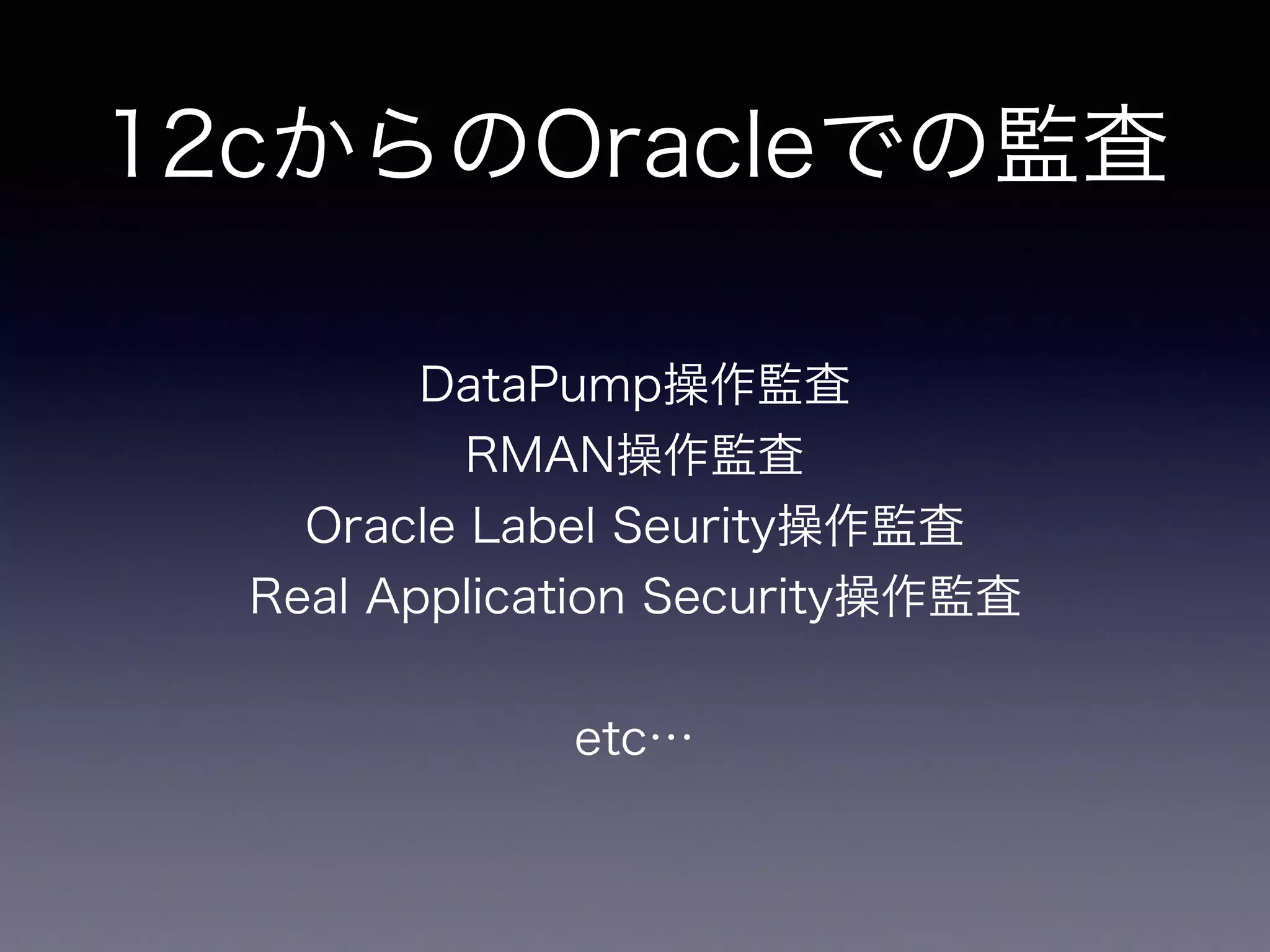 12cからのOracleでの監査

DataPump操作監査
RMAN操作監査
Oracle Label Seurity操作監査
Real Application Security操作監査

etc…